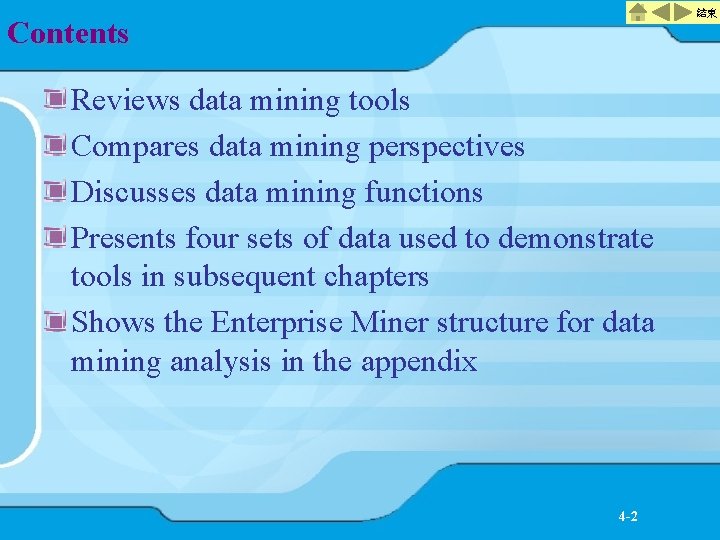 結束

Contents

Reviews data mining tools

Compares data mining perspectives

Discusses data mining functions

Presents four sets of data used to demonstrate tools in subsequent chapters

Shows the Enterprise Miner structure for data mining analysis in the appendix

4-2